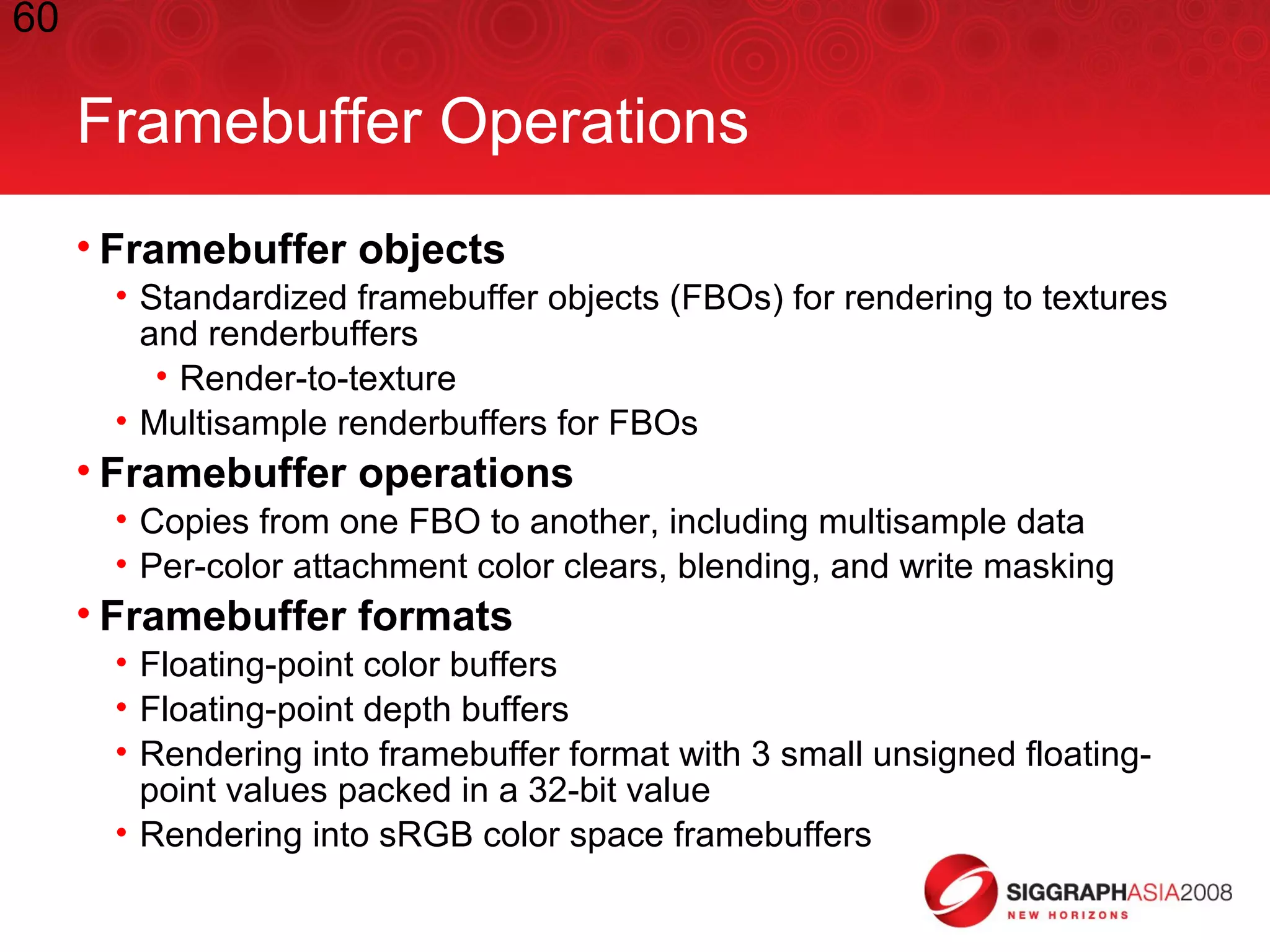 60

Framebuffer Operations

• Framebuffer objects
  • Standardized framebuffer objects (FBOs) for rendering to textures and renderbuffers
    • Render-to-texture
  • Multisample renderbuffers for FBOs
• Framebuffer operations
  • Copies from one FBO to another, including multisample data
  • Per-color attachment color clears, blending, and write masking
• Framebuffer formats
  • Floating-point color buffers
  • Floating-point depth buffers
  • Rendering into framebuffer format with 3 small unsigned floating-point values packed in a 32-bit value
  • Rendering into sRGB color space framebuffers

SIGGRAPHASIA2008
NEW HORIZONS